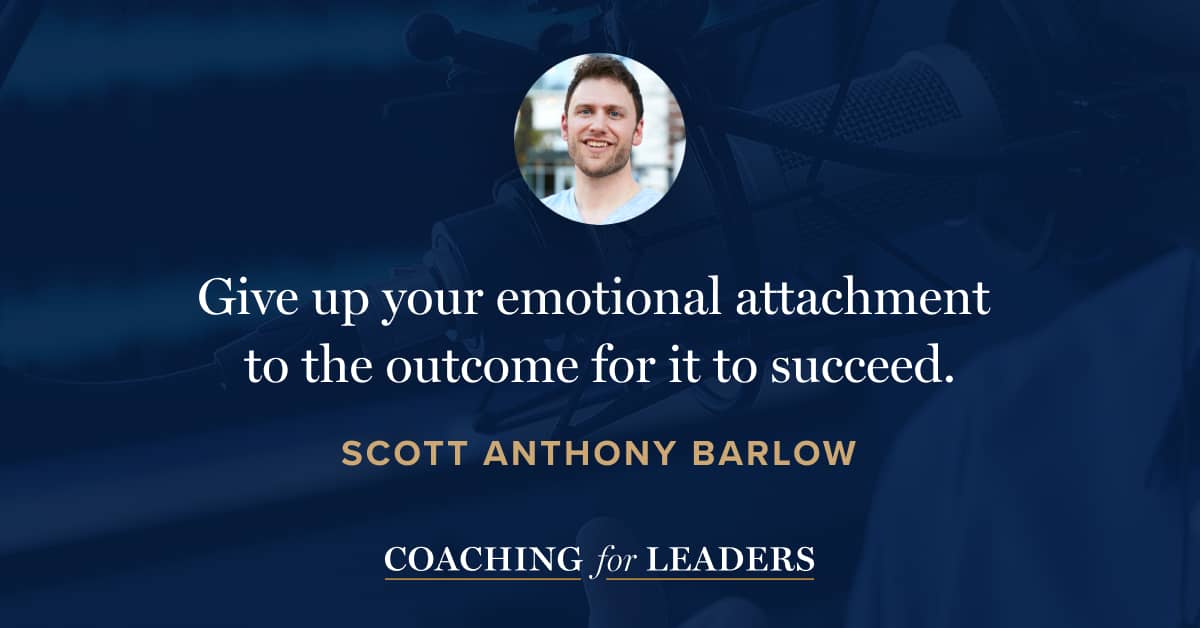 Give up your emotional attachment to the outcome for it to succeed.

SCOTT ANTHONY BARLOW

COACHING for LEADERS